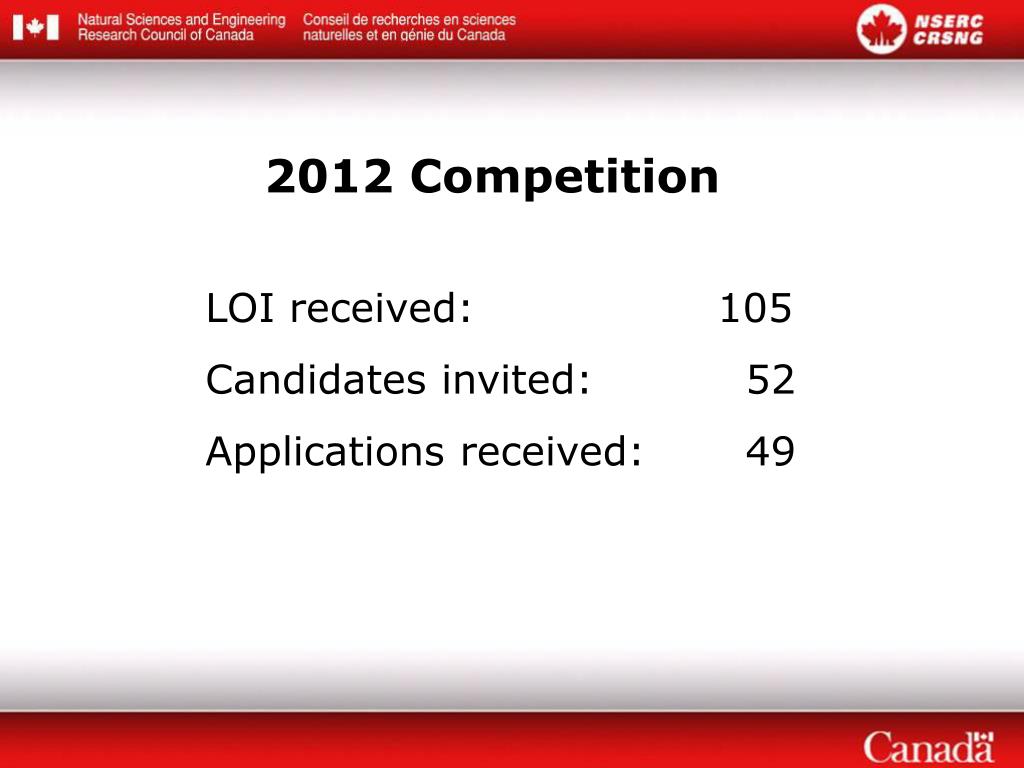 Natural Sciences and Engineering Research Council of Canada

Conseil de recherches en sciences naturelles et en génie du Canada

NSERC CRSNG

2012 Competition

LOI received: 105

Candidates invited: 52

Applications received: 49

Canada